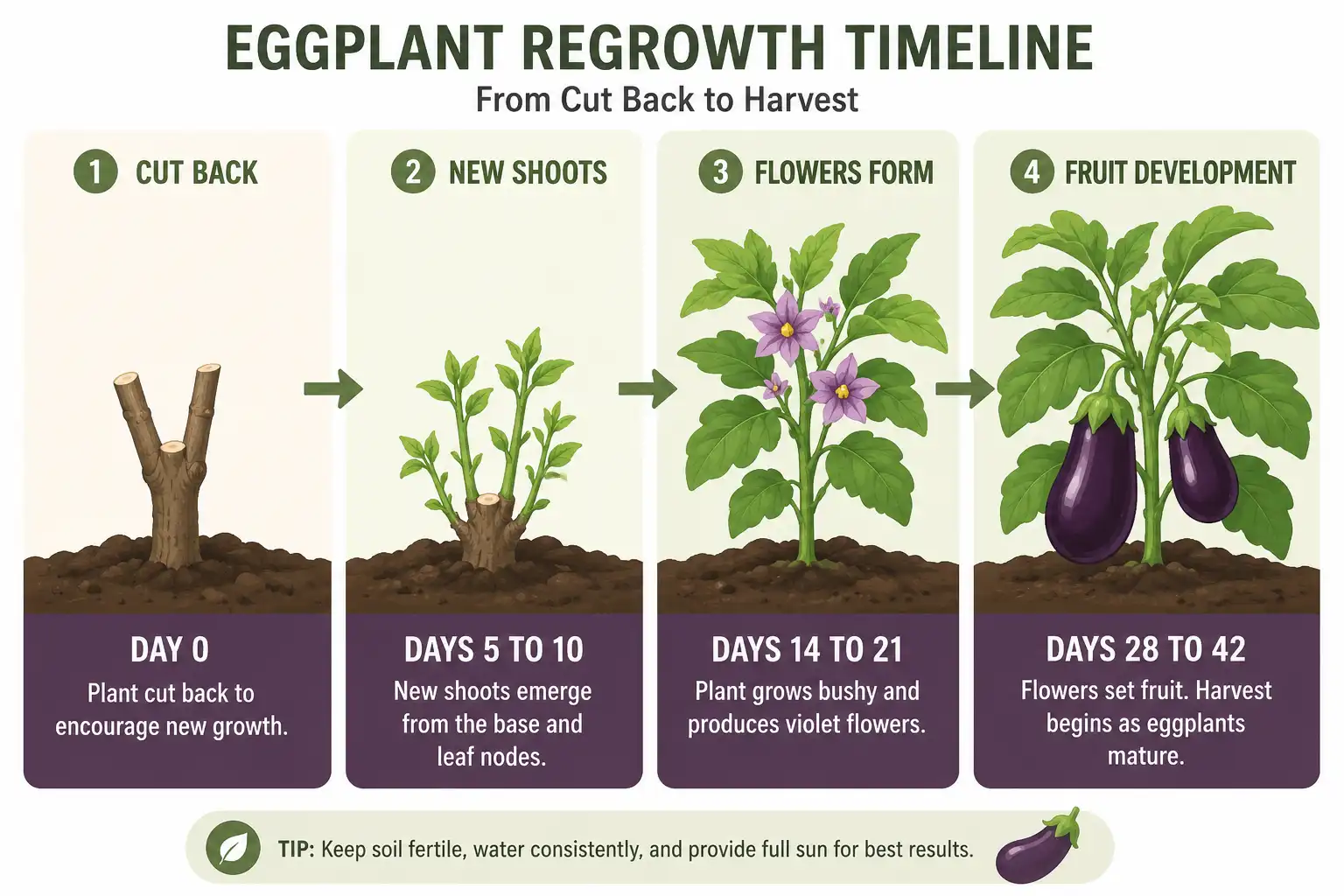 EGGPLANT REGROWTH TIMELINE

From Cut Back to Harvest

1 CUT BACK

DAY 0

Plant cut back to encourage new growth.

2 NEW SHOOTS

DAYS 5 TO 10

New shoots emerge from the base and leaf nodes.

3 FLOWERS FORM

DAYS 14 TO 21

Plant grows bushy and produces violet flowers.

4 FRUIT DEVELOPMENT

DAYS 28 TO 42

Flowers set fruit. Harvest begins as eggplants mature.

TIP: Keep soil fertile, water consistently, and provide full sun for best results.